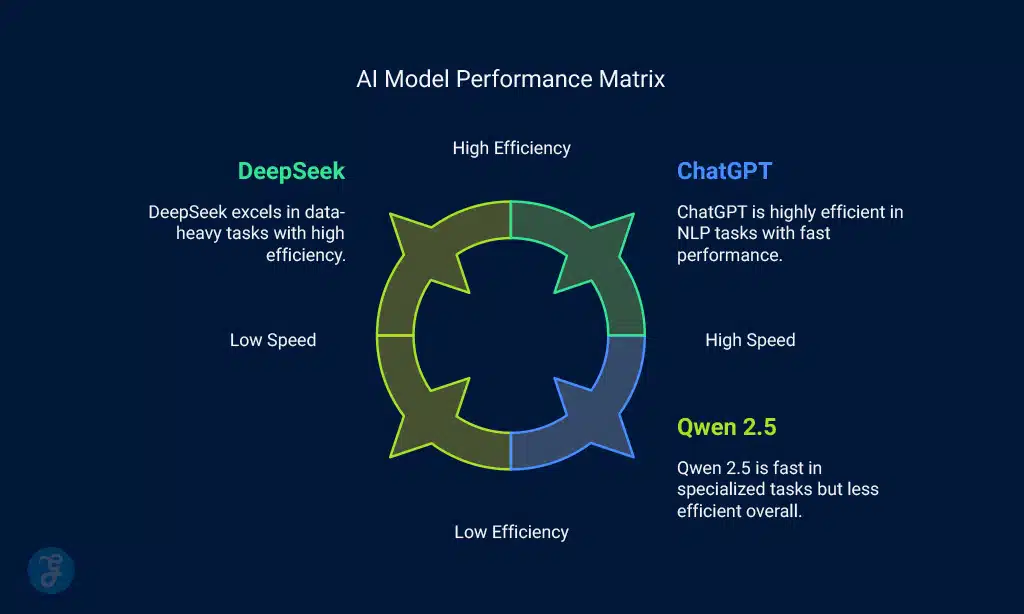 AI Model Performance Matrix

High Efficiency

DeepSeek

DeepSeek excels in data-heavy tasks with high efficiency.

ChatGPT

ChatGPT is highly efficient in NLP tasks with fast performance.

Low Speed

High Speed

Qwen 2.5

Qwen 2.5 is fast in specialized tasks but less efficient overall.

Low Efficiency